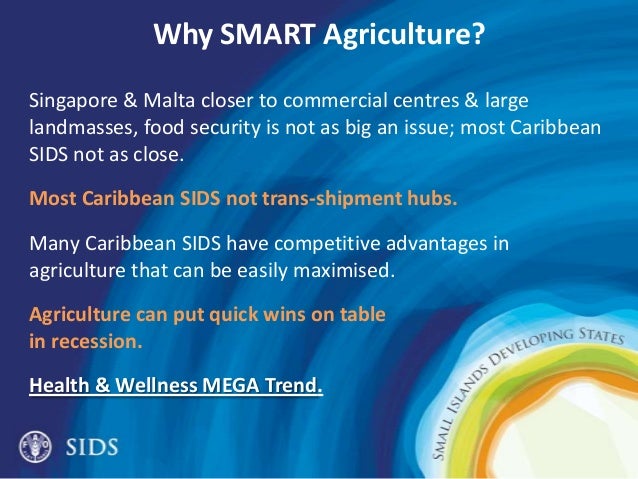 Why SMART Agriculture?

Singapore & Malta closer to commercial centres & large landmasses, food security is not as big an issue; most Caribbean SIDS not as close.

Most Caribbean SIDS not trans-shipment hubs.

Many Caribbean SIDS have competitive advantages in agriculture that can be easily maximised.

Agriculture can put quick wins on table in recession.

Health & Wellness MEGA Trend.

SMALL ISLANDS DEVELOPING STATES

SIDS